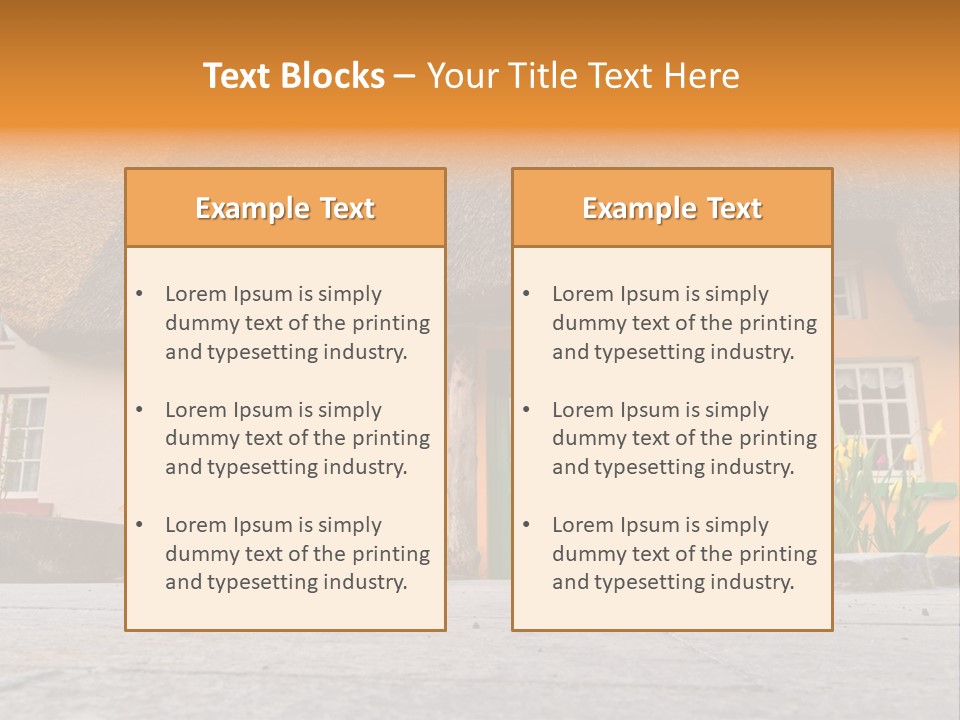 Text Blocks – Your Title Text Here

Example Text

• Lorem Ipsum is simply dummy text of the printing and typesetting industry.

• Lorem Ipsum is simply dummy text of the printing and typesetting industry.

• Lorem Ipsum is simply dummy text of the printing and typesetting industry.

Example Text

• Lorem Ipsum is simply dummy text of the printing and typesetting industry.

• Lorem Ipsum is simply dummy text of the printing and typesetting industry.

• Lorem Ipsum is simply dummy text of the printing and typesetting industry.